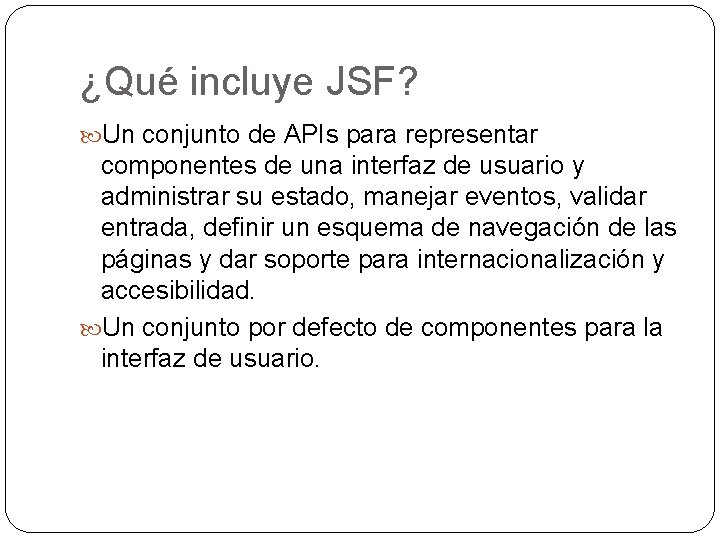 ¿Qué incluye JSF?

Un conjunto de APIs para representar componentes de una interfaz de usuario y administrar su estado, manejar eventos, validar entrada, definir un esquema de navegación de las páginas y dar soporte para internacionalización y accesibilidad.

Un conjunto por defecto de componentes para la interfaz de usuario.